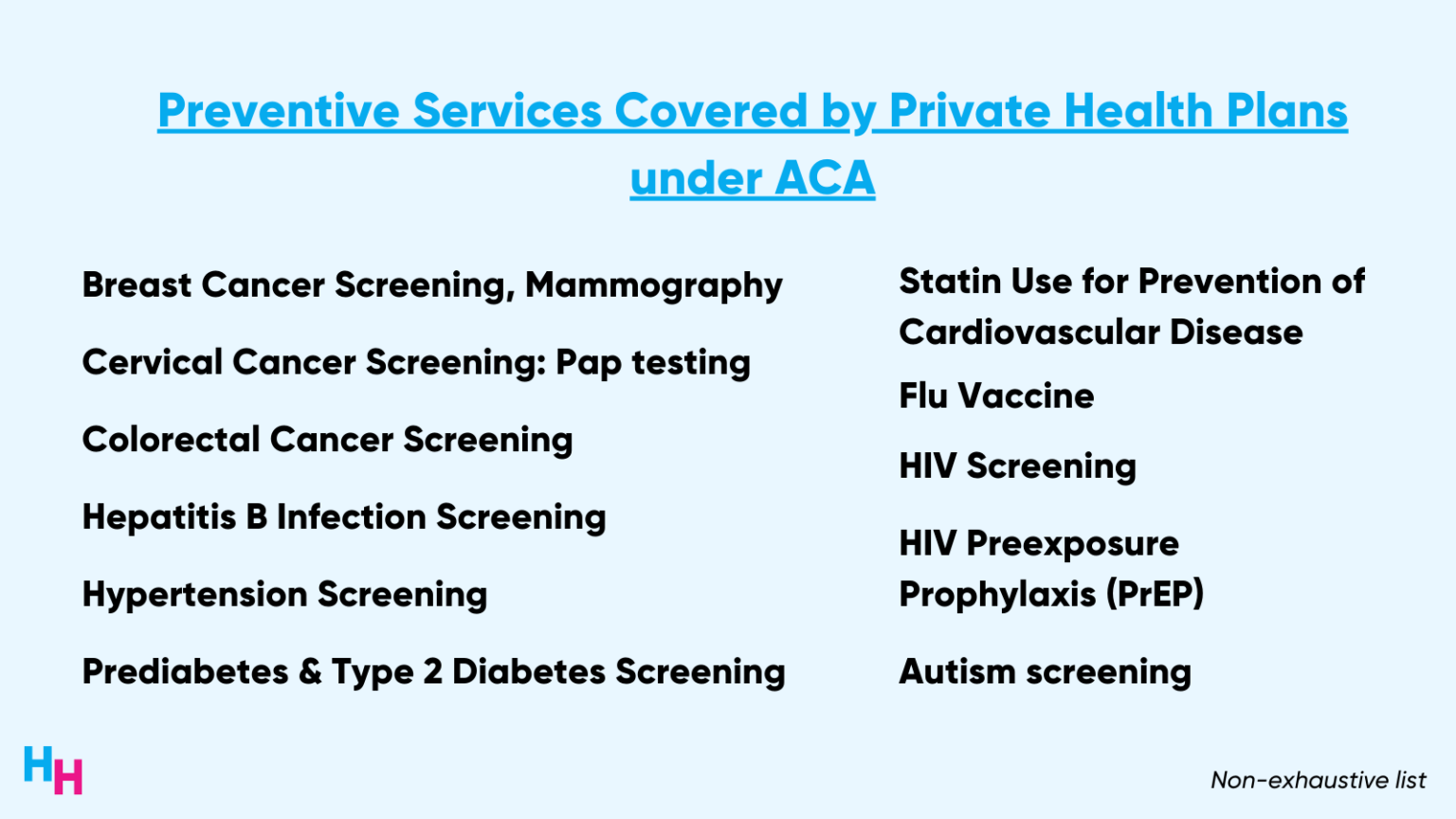 Preventive Services Covered by Private Health Plans under ACA

Breast Cancer Screening, Mammography

Cervical Cancer Screening: Pap testing

Colorectal Cancer Screening

Hepatitis B Infection Screening

Hypertension Screening

Prediabetes & Type 2 Diabetes Screening

Statin Use for Prevention of Cardiovascular Disease

Flu Vaccine

HIV Screening

HIV Preexposure Prophylaxis (PrEP)

Autism screening

HH

Non-exhaustive list